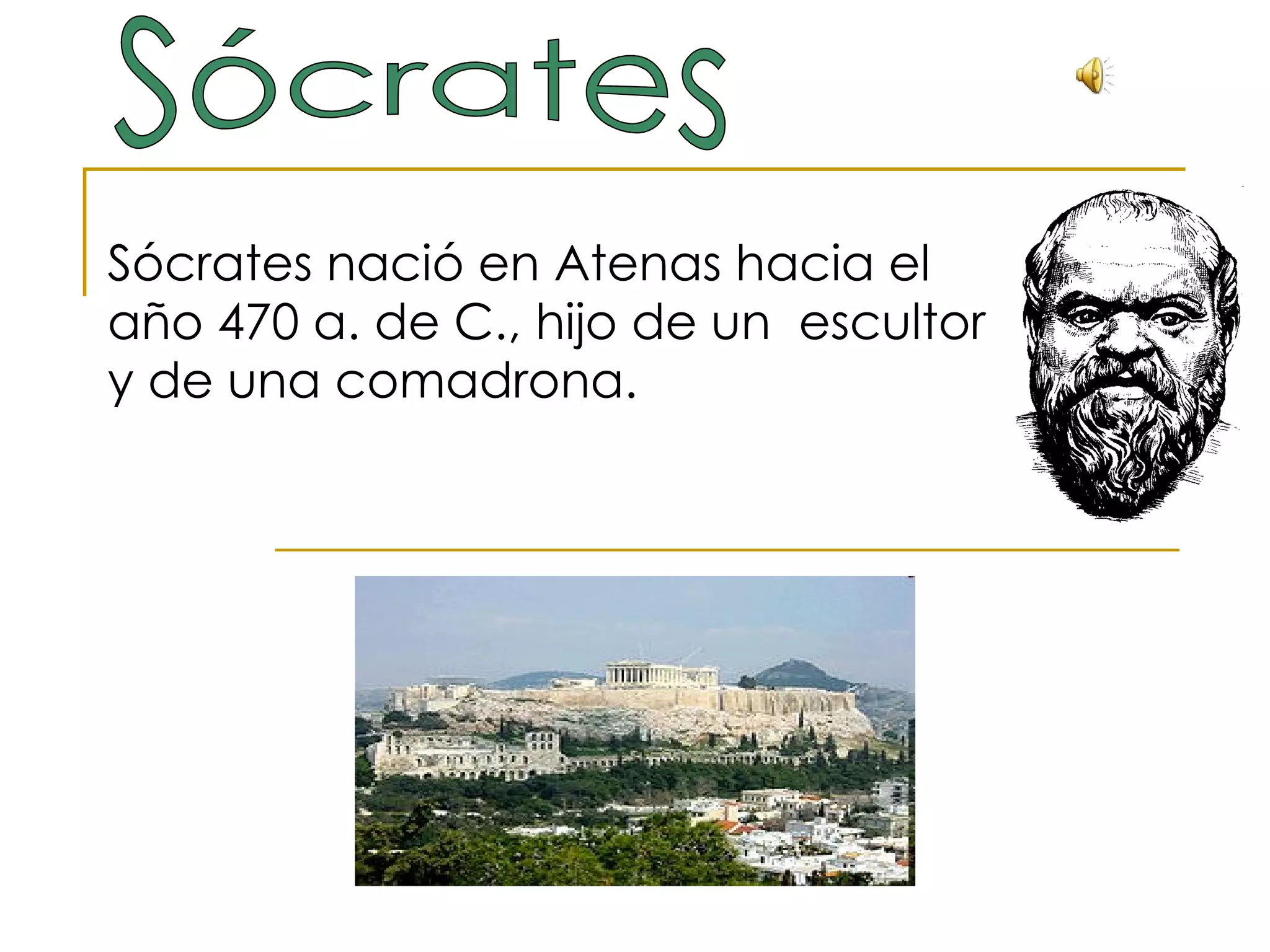 Sócrates

Sócrates nació en Atenas hacia el año 470 a. de C., hijo de un  escultor y de una comadrona.